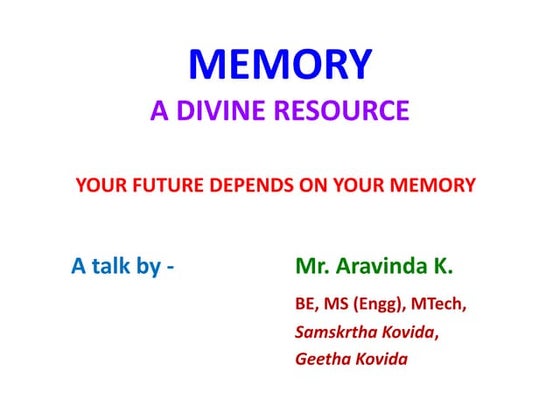 MEMORY
A DIVINE RESOURCE

YOUR FUTURE DEPENDS ON YOUR MEMORY

A talk by -

Mr. Aravinda K.
BE, MS (Engg), MTech,
Samskrtha Kovida,
Geetha Kovida